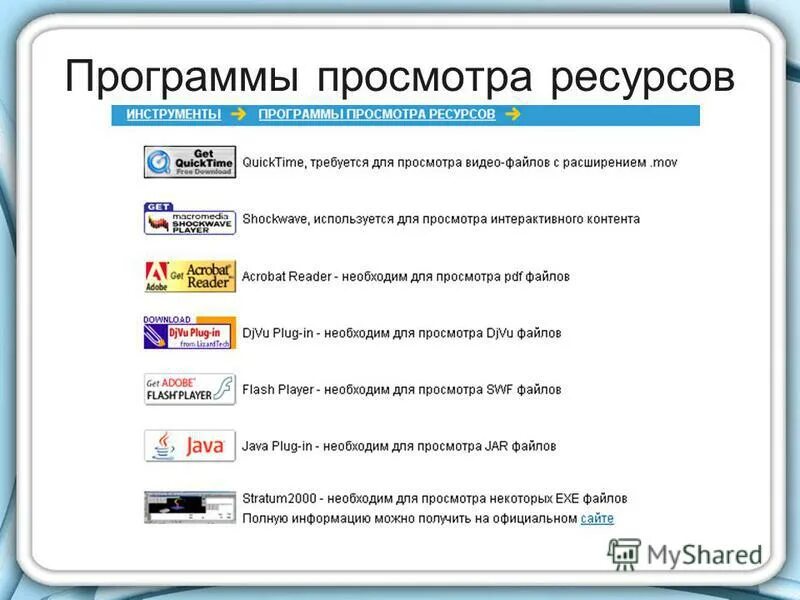 Программы просмотра ресурсов

ИНСТРУМЕНТЫ → ПРОГРАММЫ ПРОСМОТРА РЕСУРСОВ →

Get QuickTime Free Download QuickTime, требуется для просмотра видео-файлов с расширением .mov

GET macromedia SHOCKWAVE PLAYER Shockwave, используется для просмотра интерактивного контента

Adobe Get Acrobat Reader Acrobat Reader - необходим для просмотра pdf файлов

DOWNLOAD DjVu Plug-in from LizardTech DjVu Plug-in - необходим для просмотра DjVu файлов

Get ADOBE FLASH PLAYER Flash Player - необходим для просмотра SWF файлов

Java Java Plug-in - необходим для просмотра JAR файлов

Stratum2000 - необходим для просмотра некоторых EXE файлов
Полную информацию можно получить на официальном сайте

MyShared